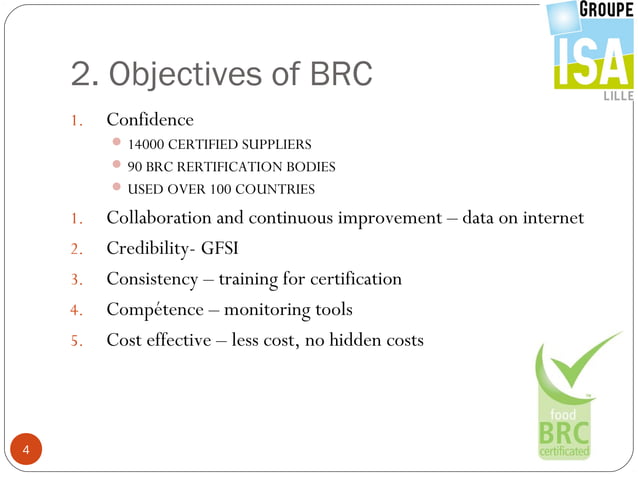 GROUPE
ISA
LILLE

2. Objectives of BRC

1. Confidence
- 14000 CERTIFIED SUPPLIERS
- 90 BRC RERTIFICATION BODIES
- USED OVER 100 COUNTRIES

1. Collaboration and continuous improvement – data on internet
2. Credibility- GFSI
3. Consistency – training for certification
4. Compétence – monitoring tools
5. Cost effective – less cost, no hidden costs

food
BRC
certificated

4